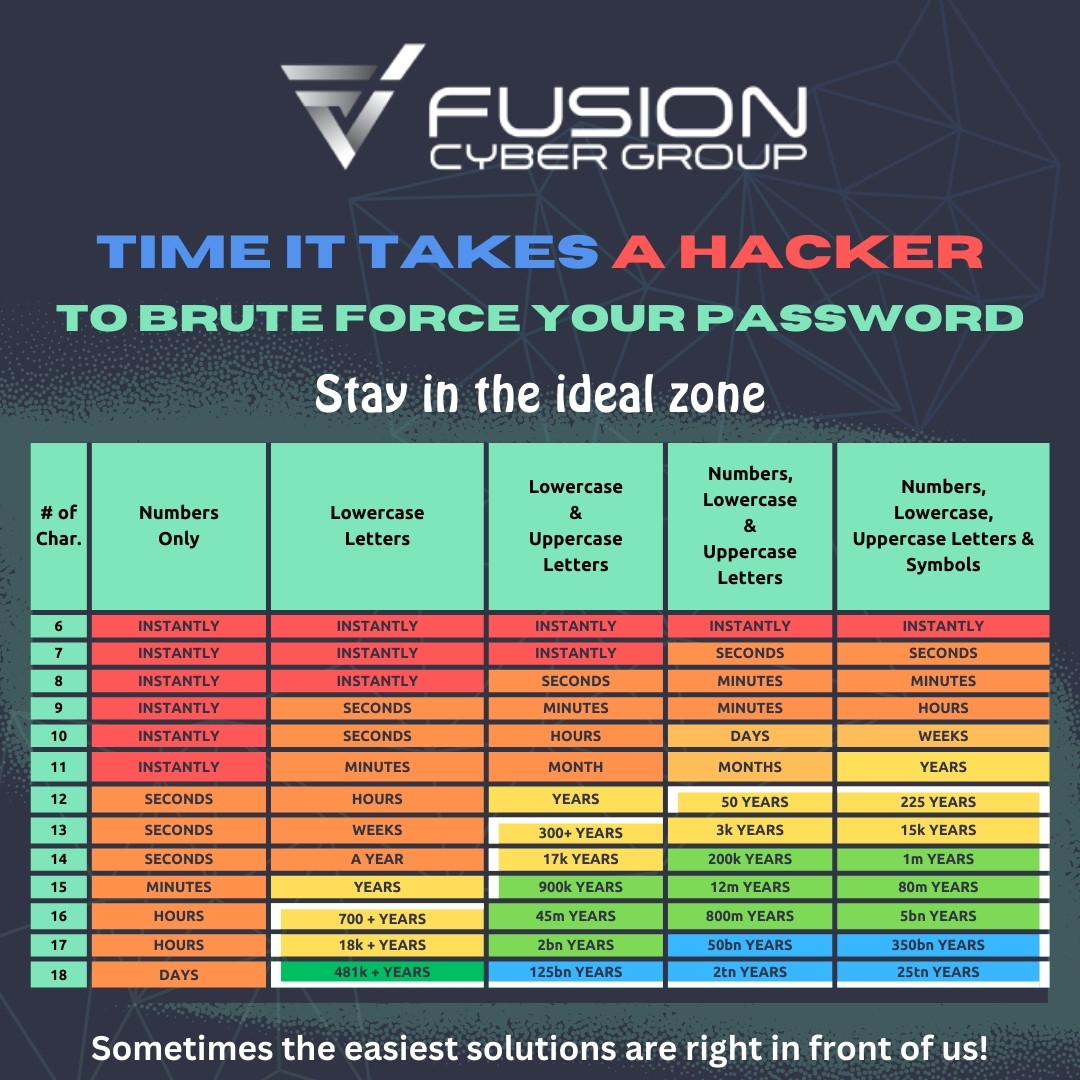 FUSION
CYBER GROUP

TIME IT TAKES A HACKER
TO BRUTE FORCE YOUR PASSWORD

Stay in the ideal zone

| # of Char. | Numbers Only | Lowercase Letters | Lowercase & Uppercase Letters | Numbers, Lowercase & Uppercase Letters | Numbers, Lowercase, Uppercase Letters & Symbols |
|---|---|---|---|---|---|
| 6 | INSTANTLY | INSTANTLY | INSTANTLY | INSTANTLY | INSTANTLY |
| 7 | INSTANTLY | INSTANTLY | INSTANTLY | SECONDS | SECONDS |
| 8 | INSTANTLY | INSTANTLY | SECONDS | MINUTES | MINUTES |
| 9 | INSTANTLY | SECONDS | MINUTES | MINUTES | HOURS |
| 10 | INSTANTLY | SECONDS | HOURS | DAYS | WEEKS |
| 11 | INSTANTLY | MINUTES | MONTH | MONTHS | YEARS |
| 12 | SECONDS | HOURS | YEARS | 50 YEARS | 225 YEARS |
| 13 | SECONDS | WEEKS | 300+ YEARS | 3k YEARS | 15k YEARS |
| 14 | SECONDS | A YEAR | 17k YEARS | 200k YEARS | 1m YEARS |
| 15 | MINUTES | YEARS | 900k YEARS | 12m YEARS | 80m YEARS |
| 16 | HOURS | 700 + YEARS | 45m YEARS | 800m YEARS | 5bn YEARS |
| 17 | HOURS | 18k + YEARS | 2bn YEARS | 50bn YEARS | 350bn YEARS |
| 18 | DAYS | 481k + YEARS | 125bn YEARS | 2tn YEARS | 25tn YEARS |

Sometimes the easiest solutions are right in front of us!